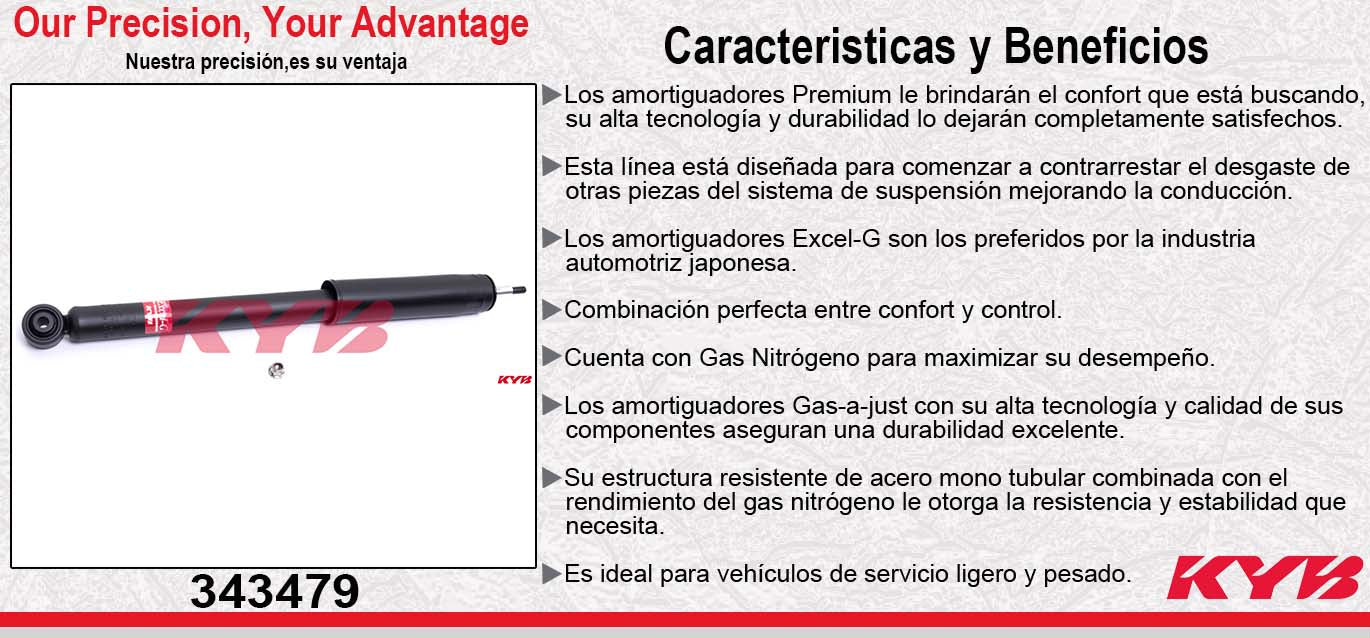 Our Precision, Your Advantage
Nuestra precisión,es su ventaja

KYB

KYB

343479

Caracteristicas y Beneficios

▶Los amortiguadores Premium le brindarán el confort que está buscando, su alta tecnología y durabilidad lo dejarán completamente satisfechos.

▶Esta línea está diseñada para comenzar a contrarrestar el desgaste de otras piezas del sistema de suspensión mejorando la conducción.

▶Los amortiguadores Excel-G son los preferidos por la industria automotriz japonesa.

▶Combinación perfecta entre confort y control.

▶Cuenta con Gas Nitrógeno para maximizar su desempeño.

▶Los amortiguadores Gas-a-just con su alta tecnología y calidad de sus componentes aseguran una durabilidad excelente.

▶Su estructura resistente de acero mono tubular combinada con el rendimiento del gas nitrógeno le otorga la resistencia y estabilidad que necesita.

▶Es ideal para vehículos de servicio ligero y pesado.

KYB